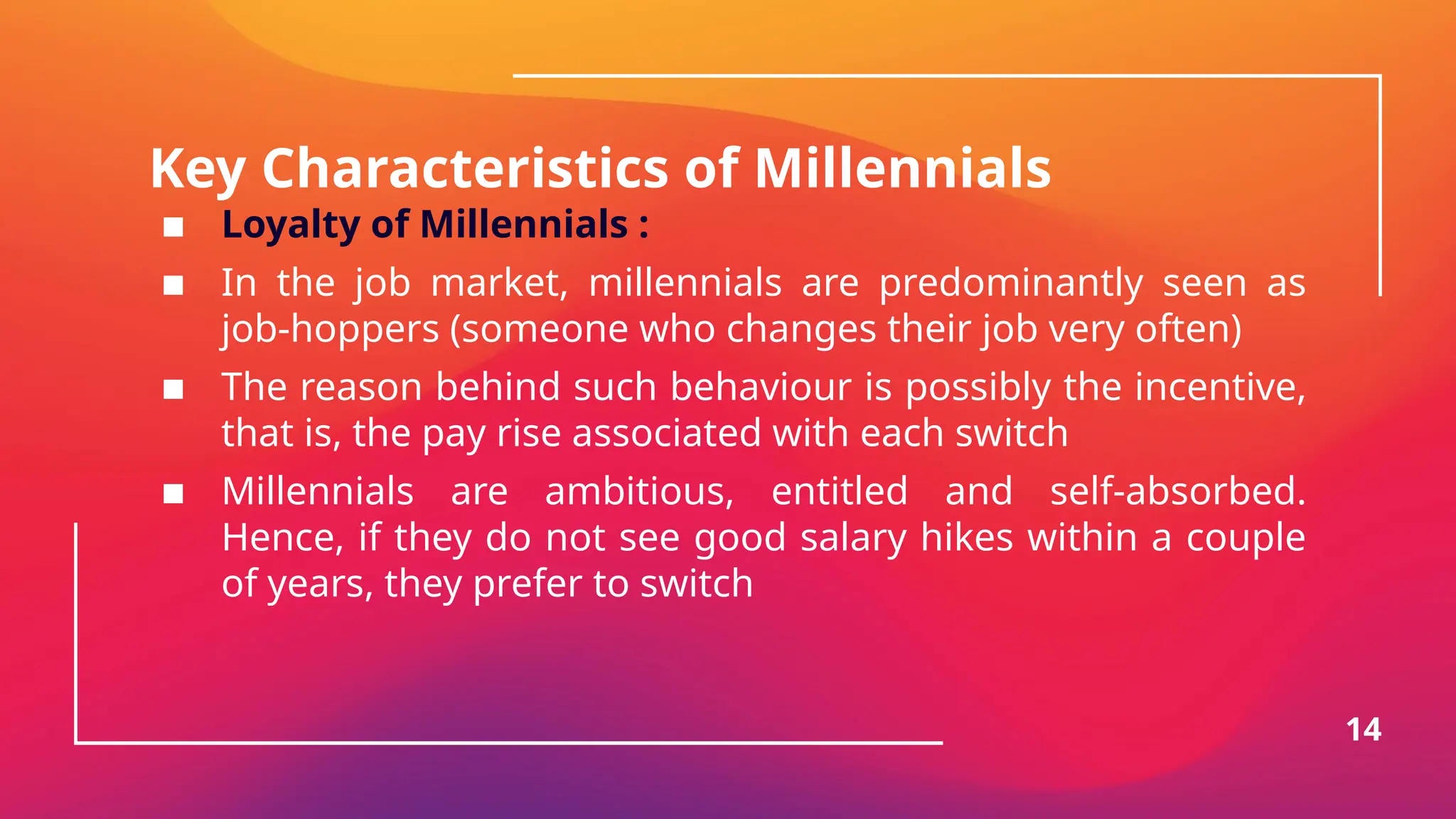 Key Characteristics of Millennials

■ Loyalty of Millennials :

■ In the job market, millennials are predominantly seen as job-hoppers (someone who changes their job very often)

■ The reason behind such behaviour is possibly the incentive, that is, the pay rise associated with each switch

■ Millennials are ambitious, entitled and self-absorbed. Hence, if they do not see good salary hikes within a couple of years, they prefer to switch

14